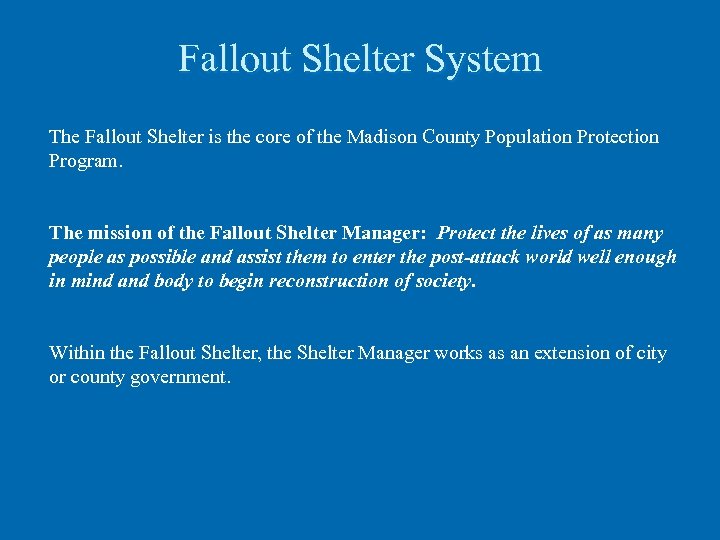 Fallout Shelter System

The Fallout Shelter is the core of the Madison County Population Protection Program.

The mission of the Fallout Shelter Manager: Protect the lives of as many people as possible and assist them to enter the post-attack world well enough in mind and body to begin reconstruction of society.

Within the Fallout Shelter, the Shelter Manager works as an extension of city or county government.